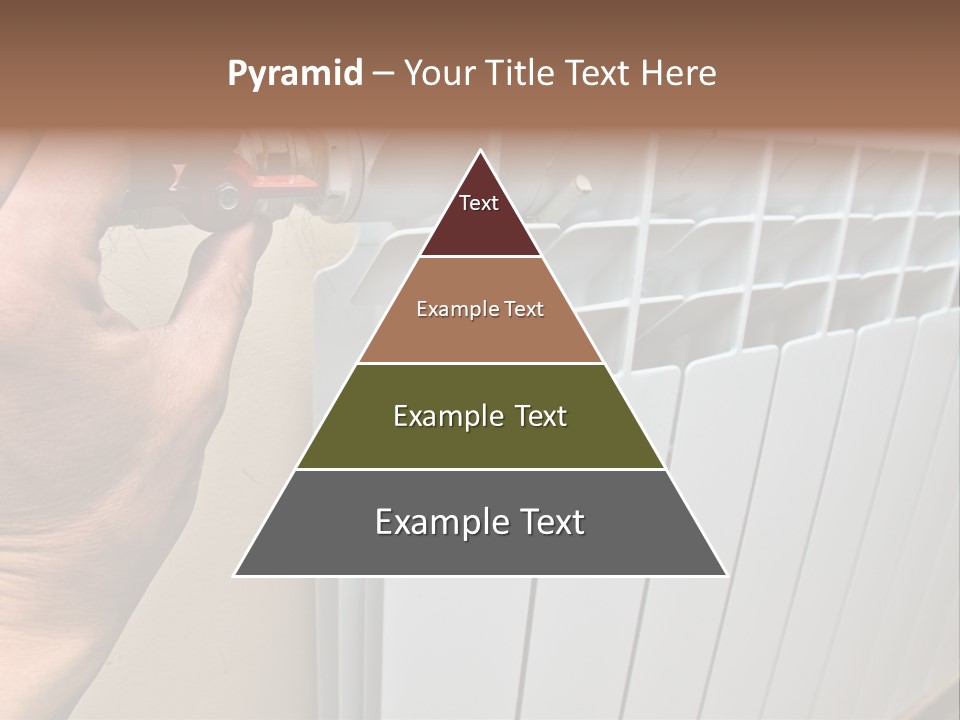 Pyramid – Your Title Text Here

Text

Example Text

Example Text

Example Text